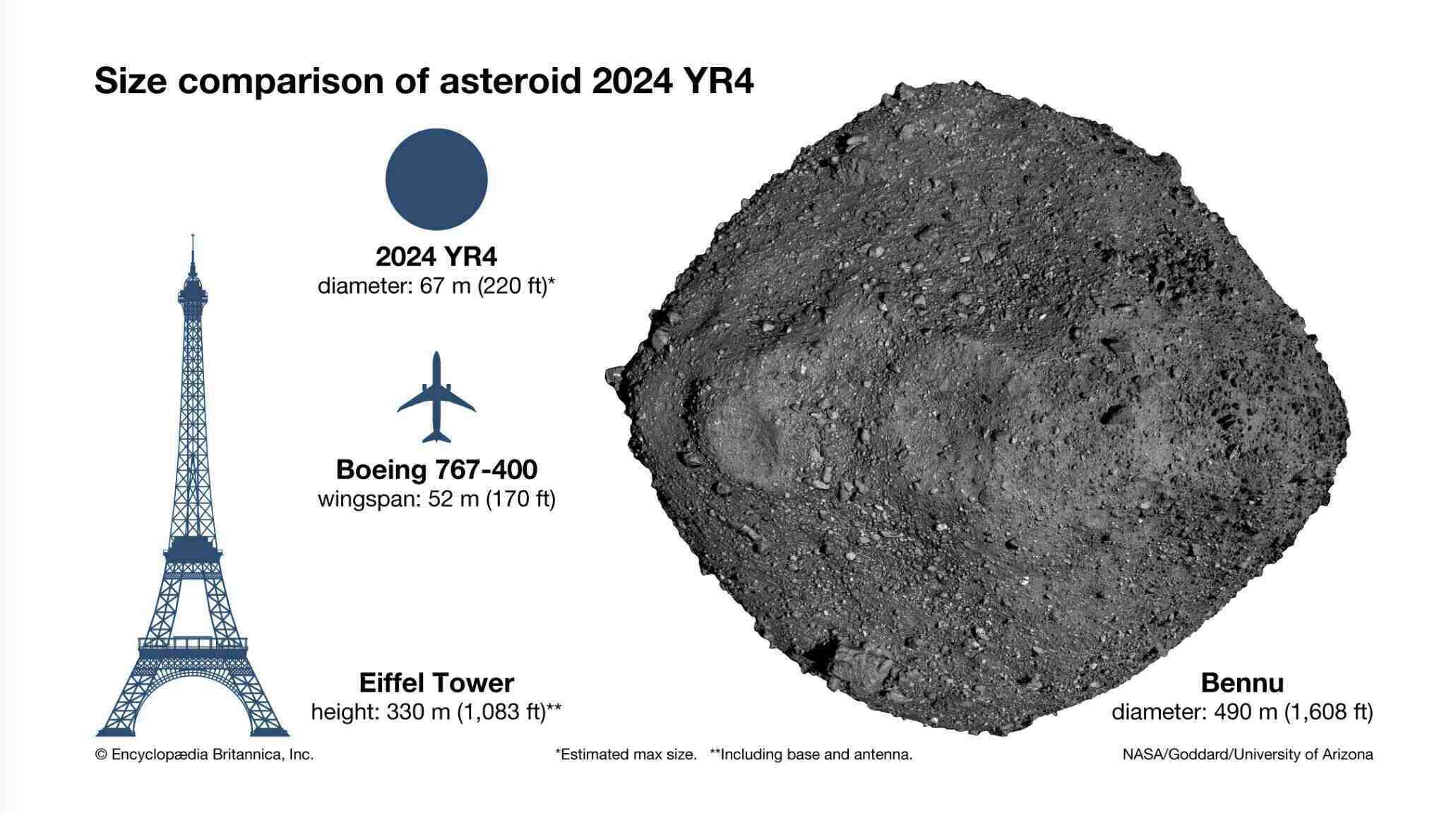 Size comparison of asteroid 2024 YR4

2024 YR4
diameter: 67 m (220 ft)*

Boeing 767-400
wingspan: 52 m (170 ft)

Eiffel Tower
height: 330 m (1,083 ft)**

Bennu
diameter: 490 m (1,608 ft)

© Encyclopædia Britannica, Inc.

*Estimated max size. **Including base and antenna.

NASA/Goddard/University of Arizona